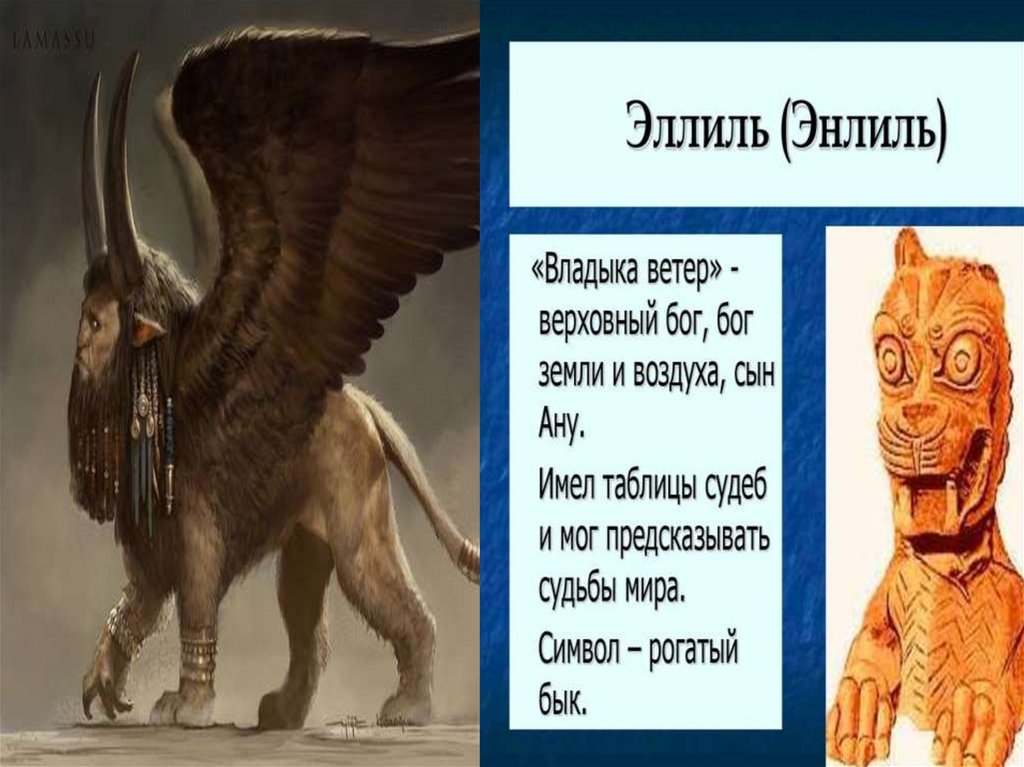 LAMASSU

Эллиль (Энлиль)

«Владыка ветер» - верховный бог, бог земли и воздуха, сын Ану.

Имел таблицы судеб и мог предсказывать судьбы мира.

Символ – рогатый бык.